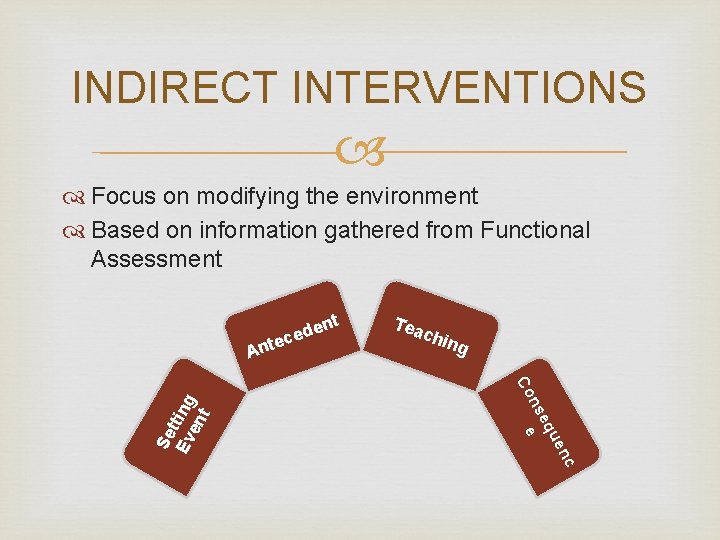 INDIRECT INTERVENTIONS

Focus on modifying the environment

Based on information gathered from Functional Assessment

Setting Event

Antecedent

Teaching

Consequenc e